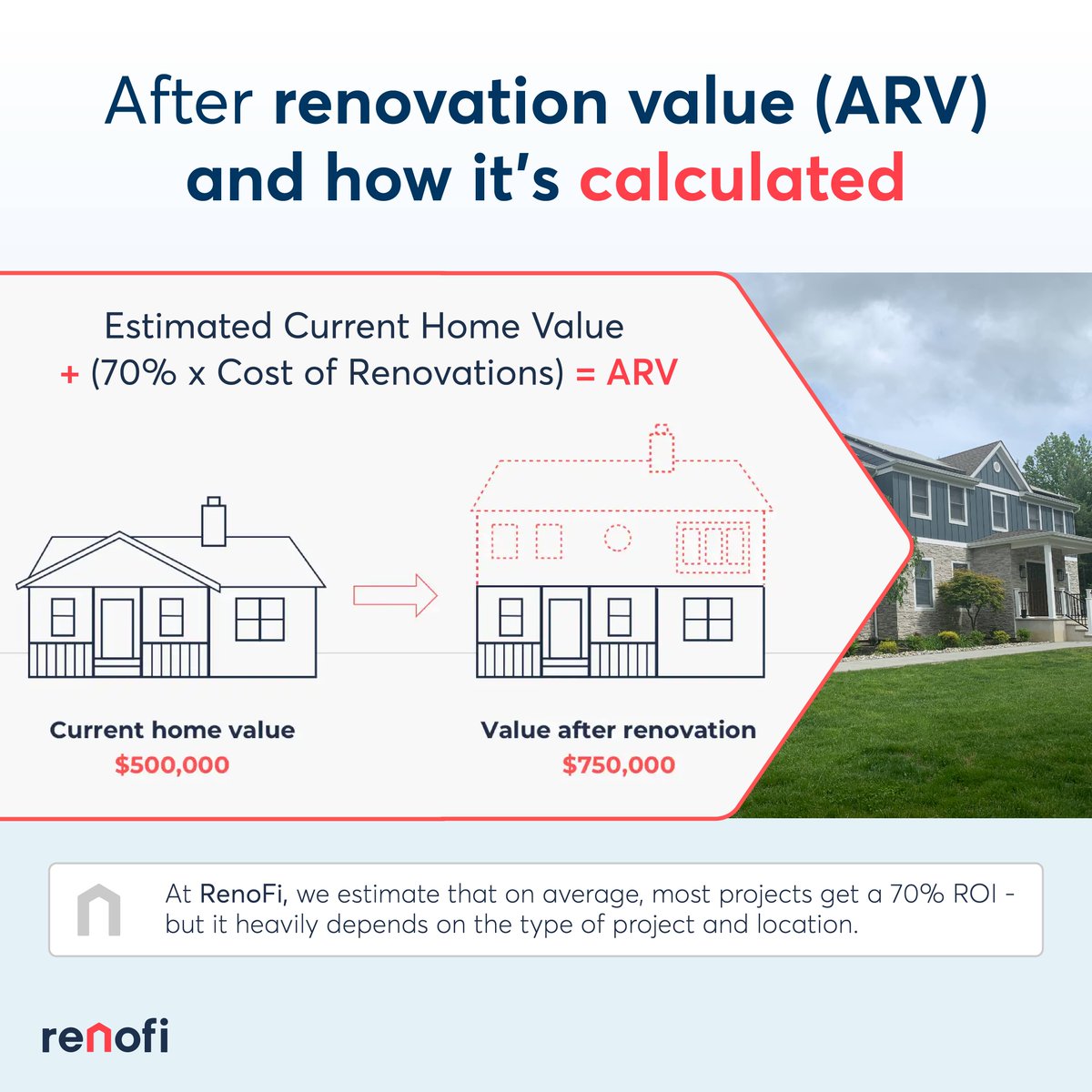 After renovation value (ARV) and how it's calculated

Estimated Current Home Value
+ (70% x Cost of Renovations) = ARV

Current home value
$500,000

Value after renovation
$750,000

At RenoFi, we estimate that on average, most projects get a 70% ROI - but it heavily depends on the type of project and location.

renofi